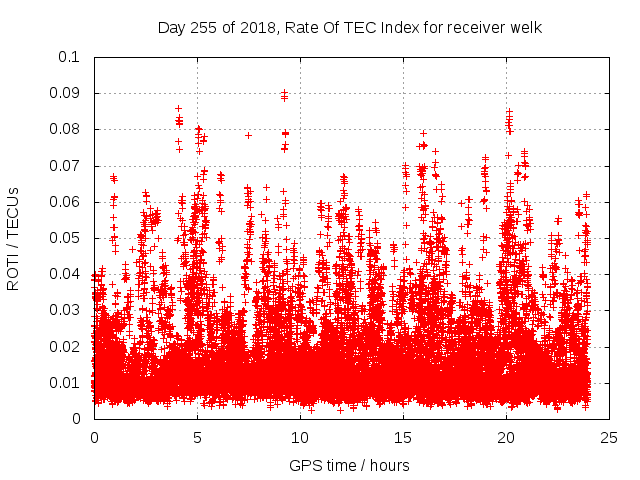 Day 255 of 2018, Rate Of TEC Index for receiver welk

ROTI / TECUs

0.1
0.09
0.08
0.07
0.06
0.05
0.04
0.03
0.02
0.01
0

0
5
10
15
20
25

GPS time / hours